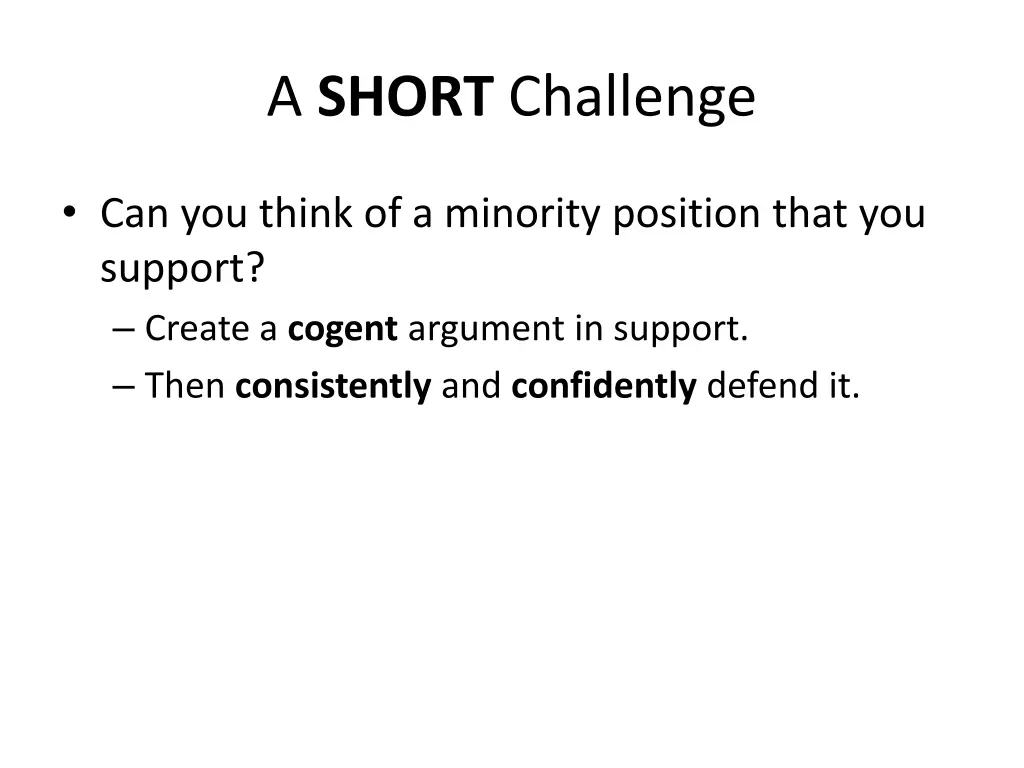 A SHORT Challenge

• Can you think of a minority position that you support?
– Create a cogent argument in support.
– Then consistently and confidently defend it.